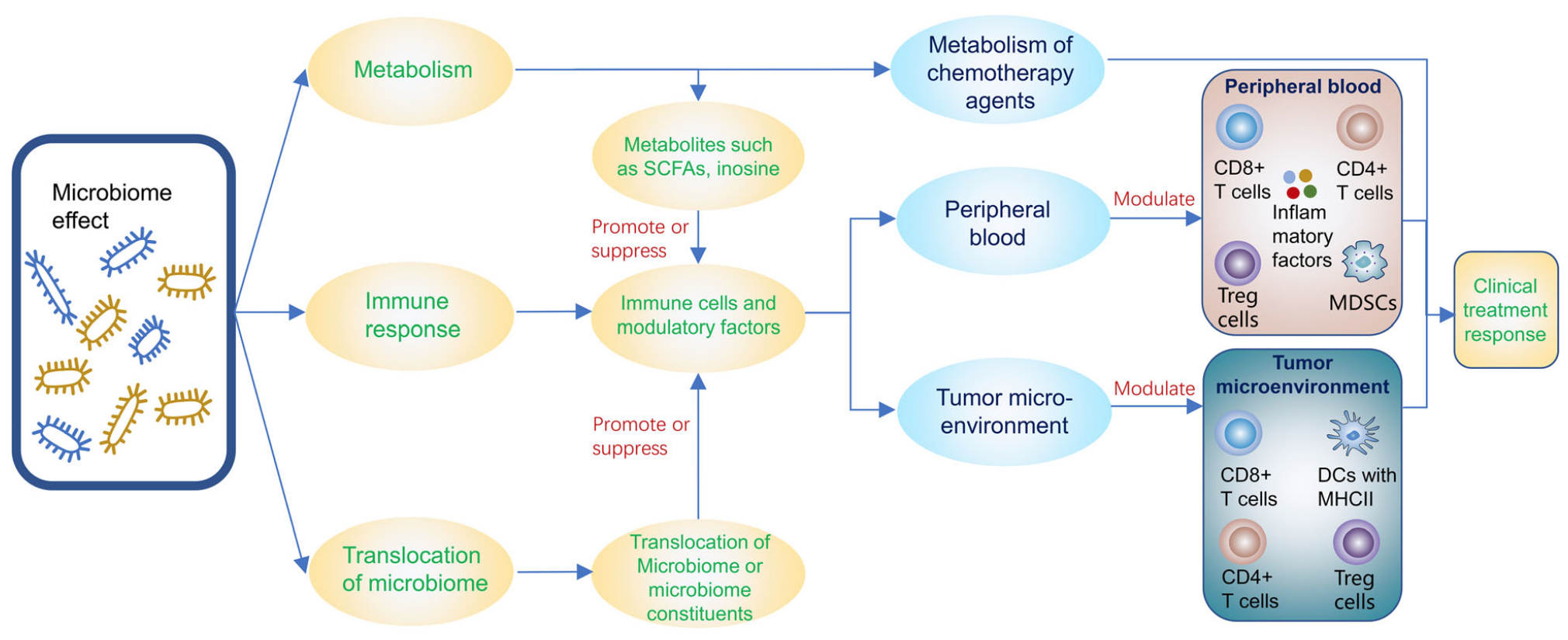 Microbiome effect

Metabolism

Immune response

Translocation of microbiome

Metabolites such as SCFAs, inosine

Promote or suppress

Immune cells and modulatory factors

Promote or suppress

Translocation of Microbiome or microbiome constituents

Metabolism of chemotherapy agents

Peripheral blood

Tumor micro-environment

Modulate

Modulate

Peripheral blood

CD8+ T cells

CD4+ T cells

Inflam matory factors

Treg cells

MDSCs

Tumor microenvironment

CD8+ T cells

DCs with MHCII

CD4+ T cells

Treg cells

Clinical treatment response